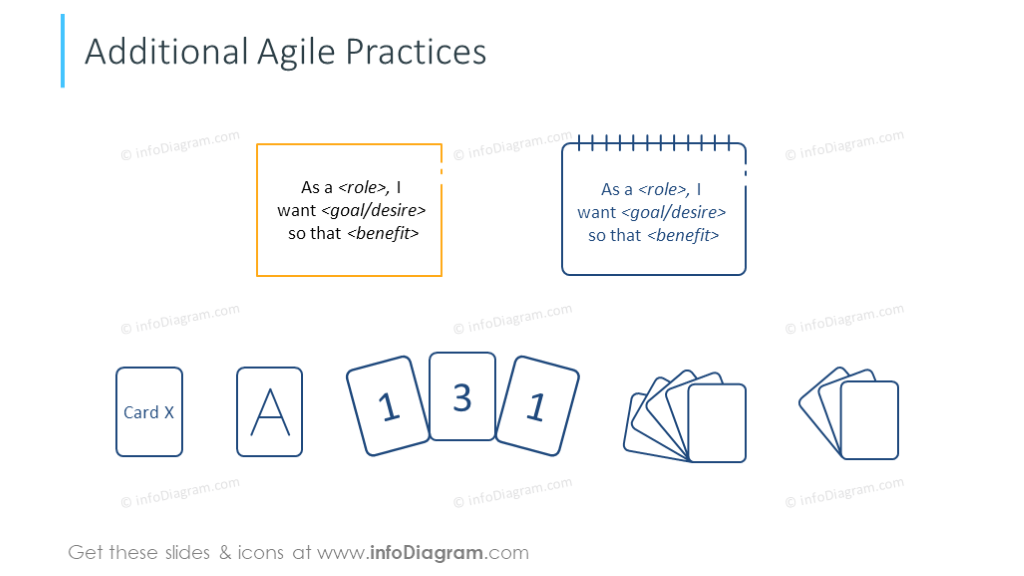 Additional Agile Practices

© infoDiagram.com

© infoDiagram.com

© infoDiagram.com

As a <role>, I want <goal/desire> so that <benefit>

As a <role>, I want <goal/desire> so that <benefit>

© infoDiagram.com

© infoDiagram.com

© infoDiagram.com

Card X

A

1

3

1

© infoDiagram.com

© infoDiagram.com

© infoDiagram.com

Get these slides & icons at www.infoDiagram.com